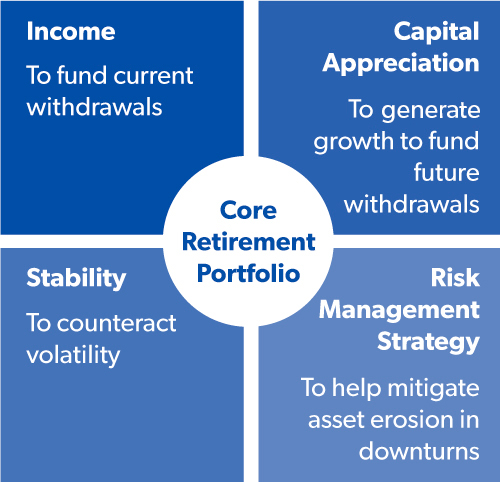 Income

To fund current withdrawals

Capital Appreciation

To generate growth to fund future withdrawals

Core Retirement Portfolio

Stability

To counteract volatility

Risk Management Strategy

To help mitigate asset erosion in downturns